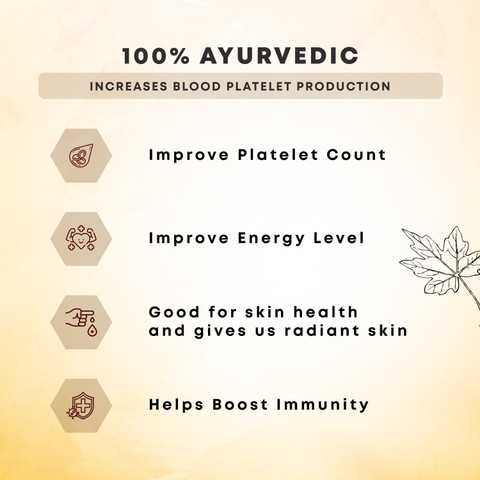 100% AYURVEDIC

INCREASES BLOOD PLATELET PRODUCTION

Improve Platelet Count

Improve Energy Level

Good for skin health and gives us radiant skin

Helps Boost Immunity